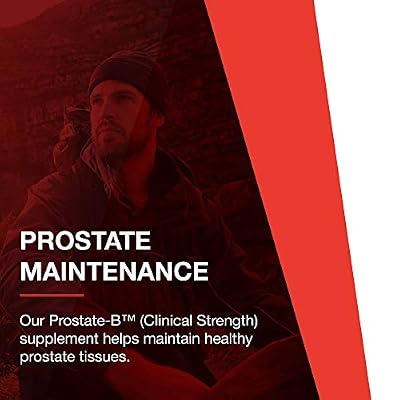 PROSTATE MAINTENANCE

Our Prostate-B™ (Clinical Strength) supplement helps maintain healthy prostate tissues.